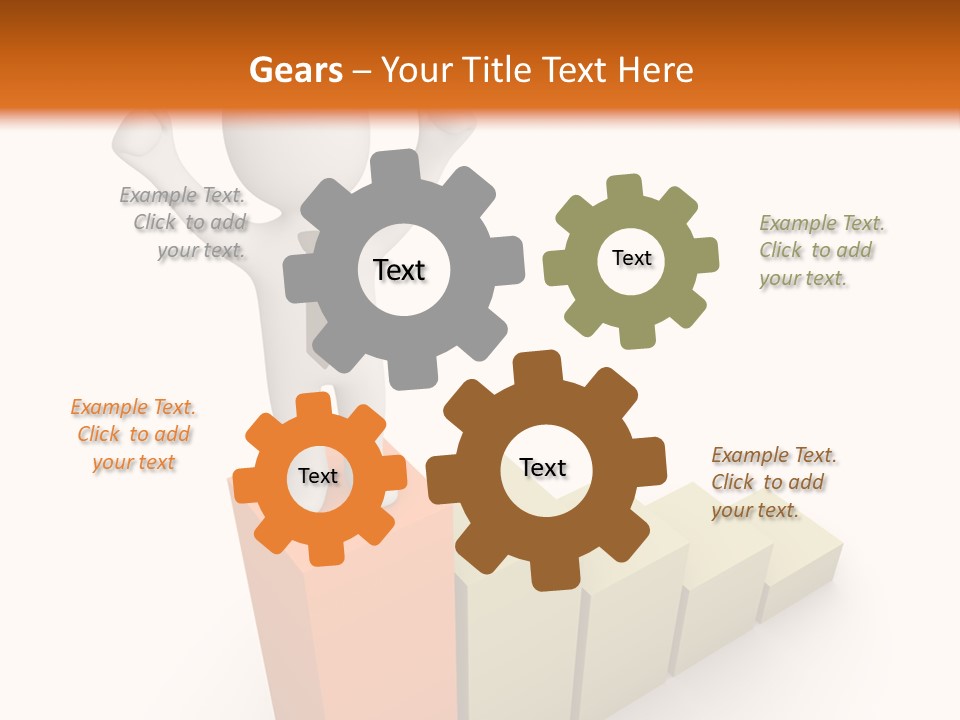 Gears – Your Title Text Here

Example Text. Click to add your text.

Text

Text

Example Text. Click to add your text.

Example Text. Click to add your text

Text

Text

Example Text. Click to add your text.